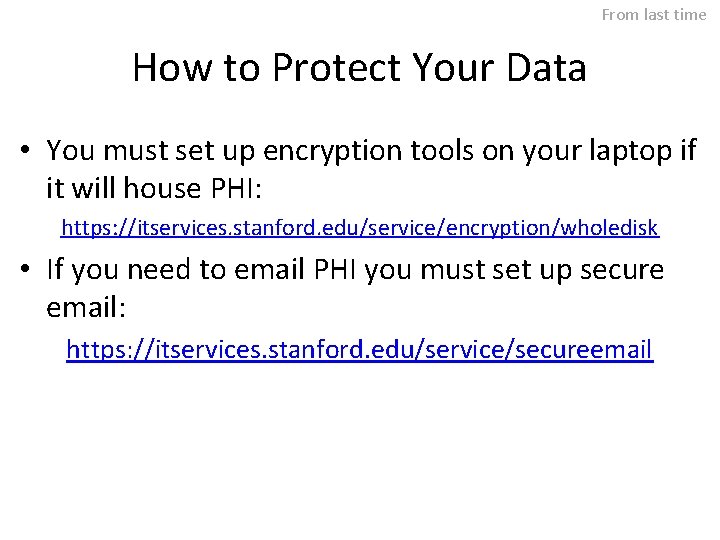 From last time

How to Protect Your Data

• You must set up encryption tools on your laptop if it will house PHI:

https://itservices.stanford.edu/service/encryption/wholedisk

• If you need to email PHI you must set up secure email:

https://itservices.stanford.edu/service/secureemail